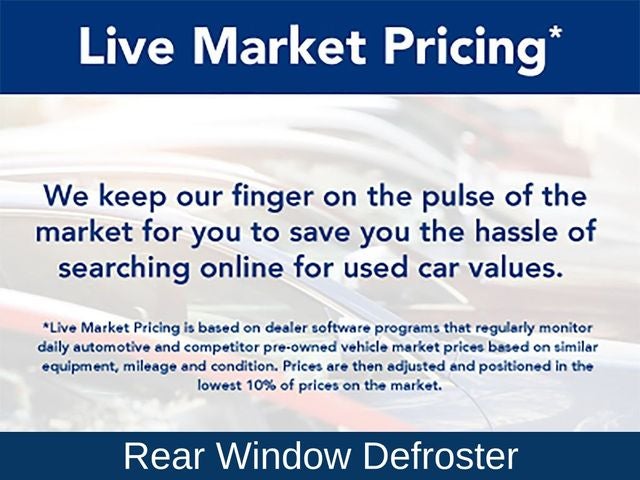 Live Market Pricing*

We keep our finger on the pulse of the market for you to save you the hassle of searching online for used car values.

*Live Market Pricing is based on dealer software programs that regularly monitor daily automotive and competitor pre-owned vehicle market prices based on similar equipment, mileage and condition. Prices are then adjusted and positioned in the lowest 10% of prices on the market.

Rear Window Defroster